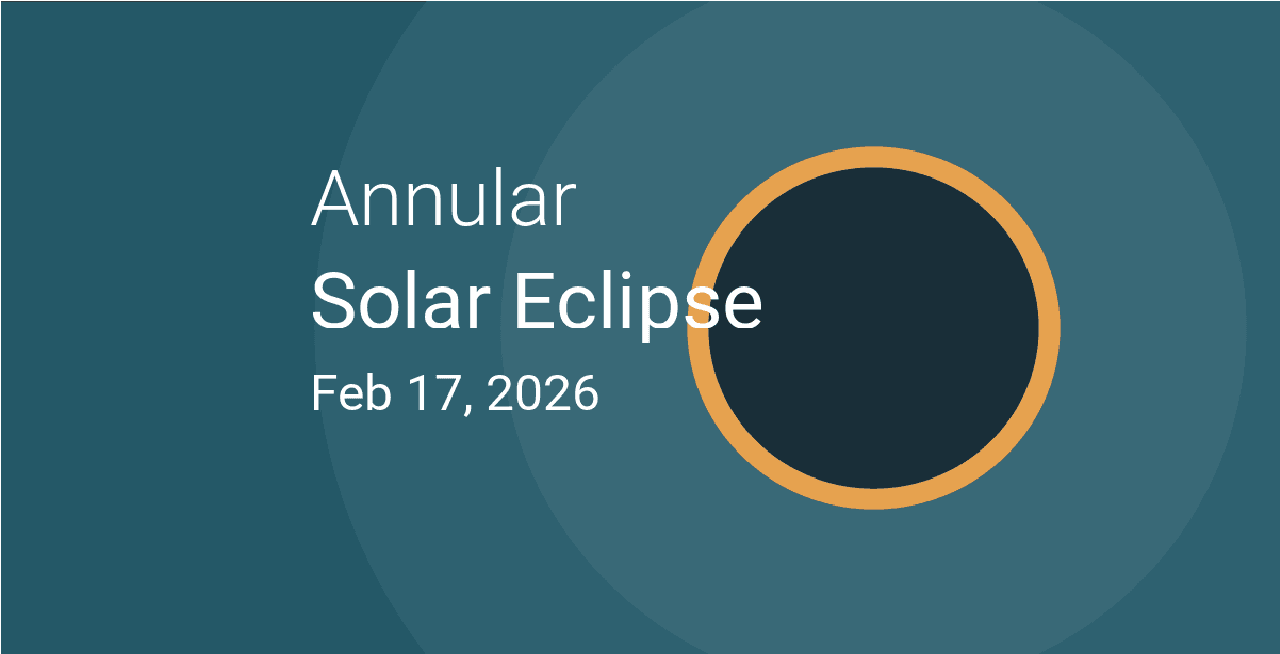 Annular
Solar Eclipse
Feb 17, 2026